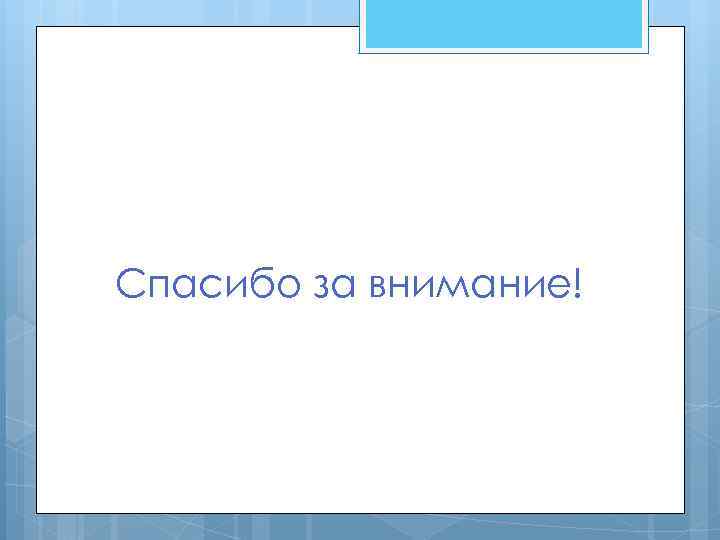 Спасибо за внимание!